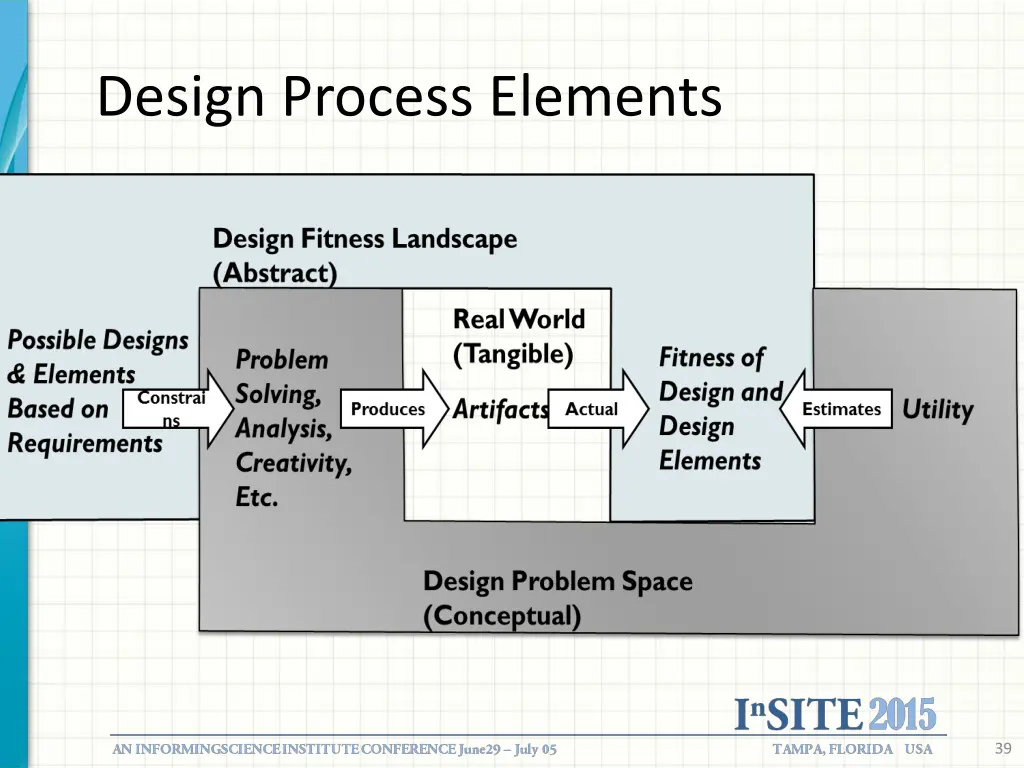 Design Process Elements

Design Fitness Landscape (Abstract)

Possible Designs & Elements Based on Requirements

Constrains

Problem Solving, Analysis, Creativity, Etc.

Produces

Real World (Tangible)

Artifacts

Actual

Fitness of Design and Design Elements

Estimates

Utility

Design Problem Space (Conceptual)

InSITE 2015

AN INFORMINGSCIENCE INSTITUTE CONFERENCE June29 – July 05

TAMPA, FLORIDA USA

39